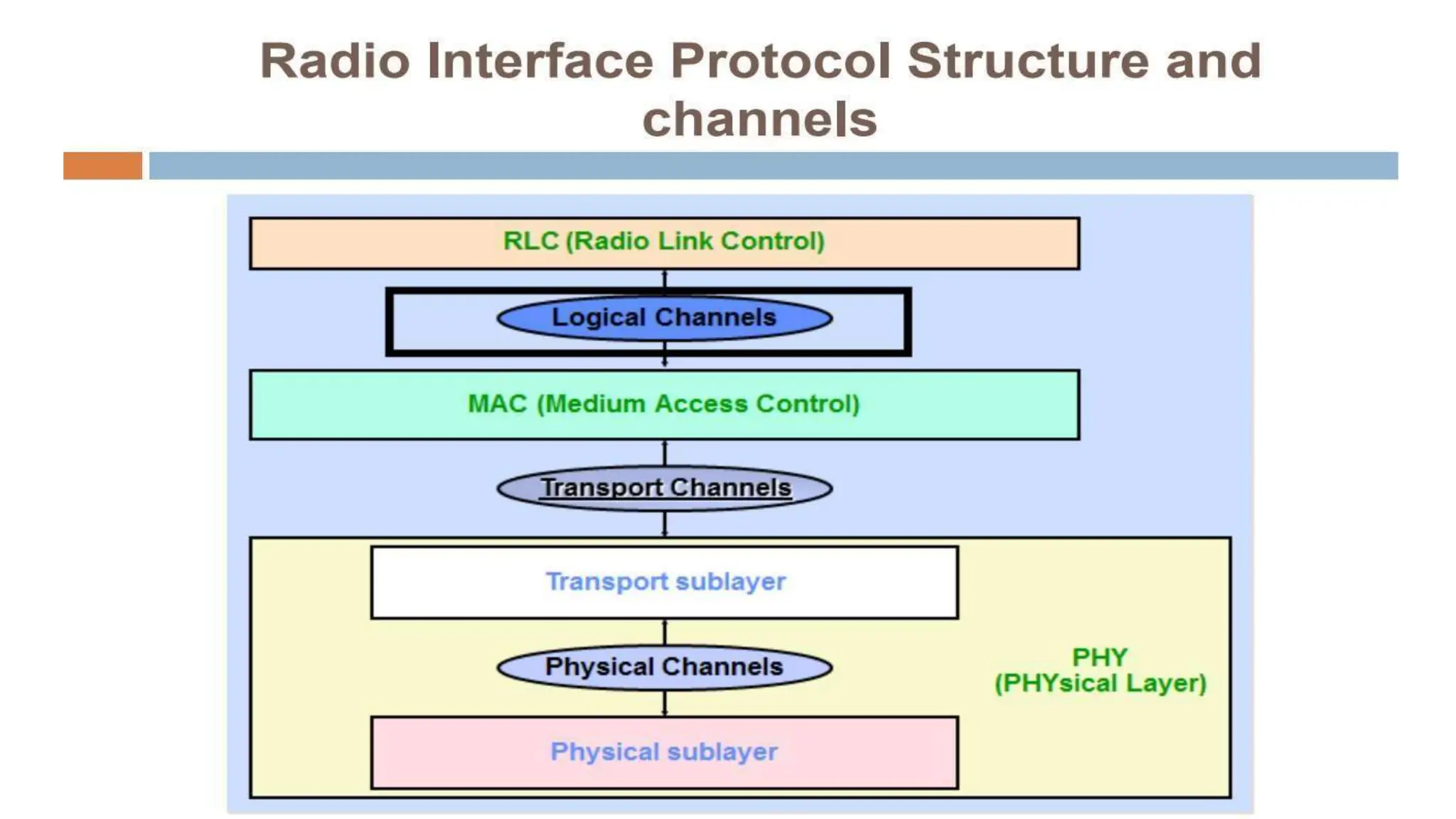 Radio Interface Protocol Structure and channels

RLC (Radio Link Control)

Logical Channels

MAC (Medium Access Control)

Transport Channels

Transport sublayer

Physical Channels

PHY
(PHYsical Layer)

Physical sublayer